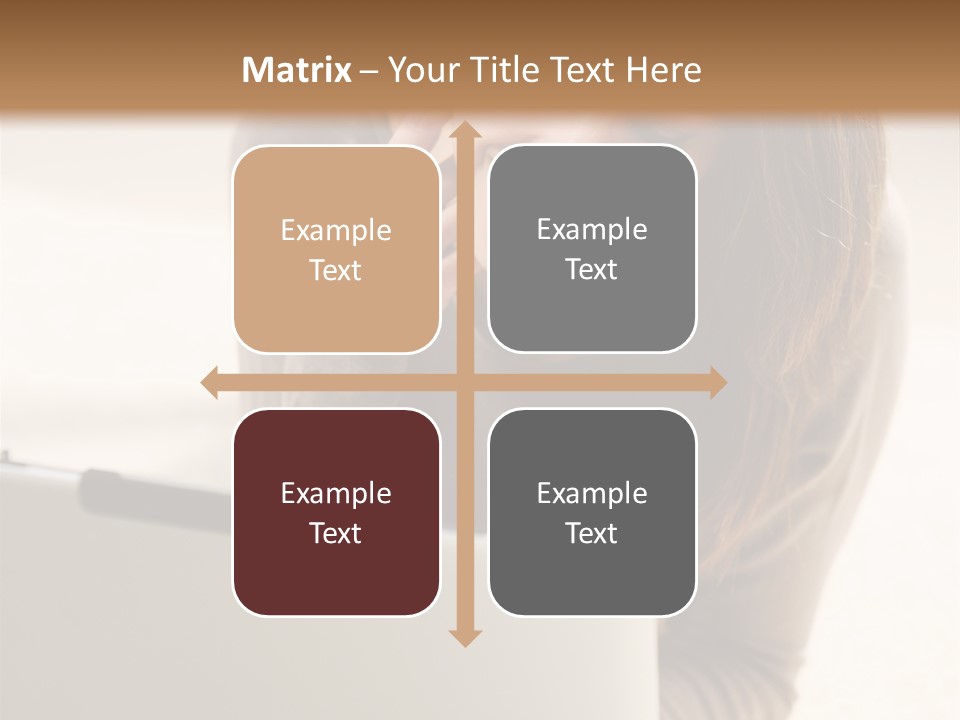 Matrix – Your Title Text Here

Example Text

Example Text

Example Text

Example Text